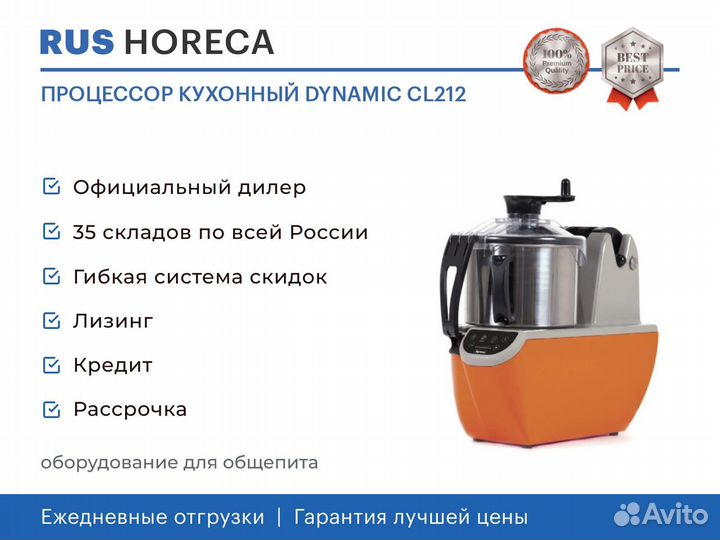 RUS HORECA

100% Premium Quality

BEST PRICE

ПРОЦЕССОР КУХОННЫЙ DYNAMIC CL212

Официальный дилер

35 складов по всей России

Гибкая система скидок

Лизинг

Кредит

Рассрочка

оборудование для общепита

Ежедневные отгрузки | Гарантия лучшей цены

Avito